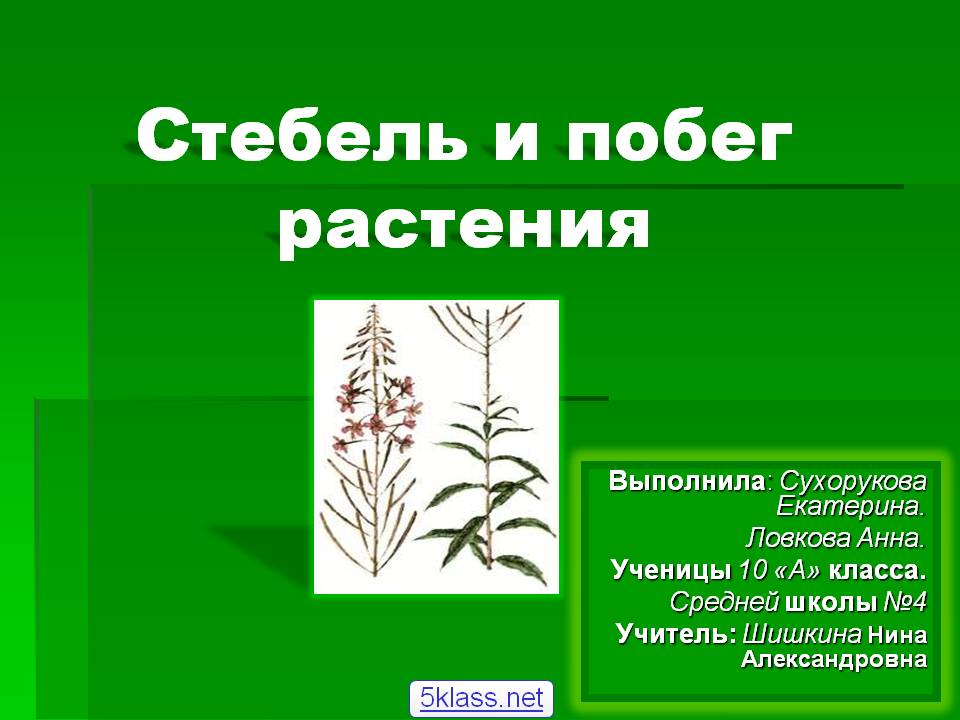 Стебель и побег растения

Выполнила: Сухорукова Екатерина.
Ловкова Анна.
Ученицы 10 «А» класса.
Средней школы №4
Учитель: Шишкина Нина Александровна

5klass.net